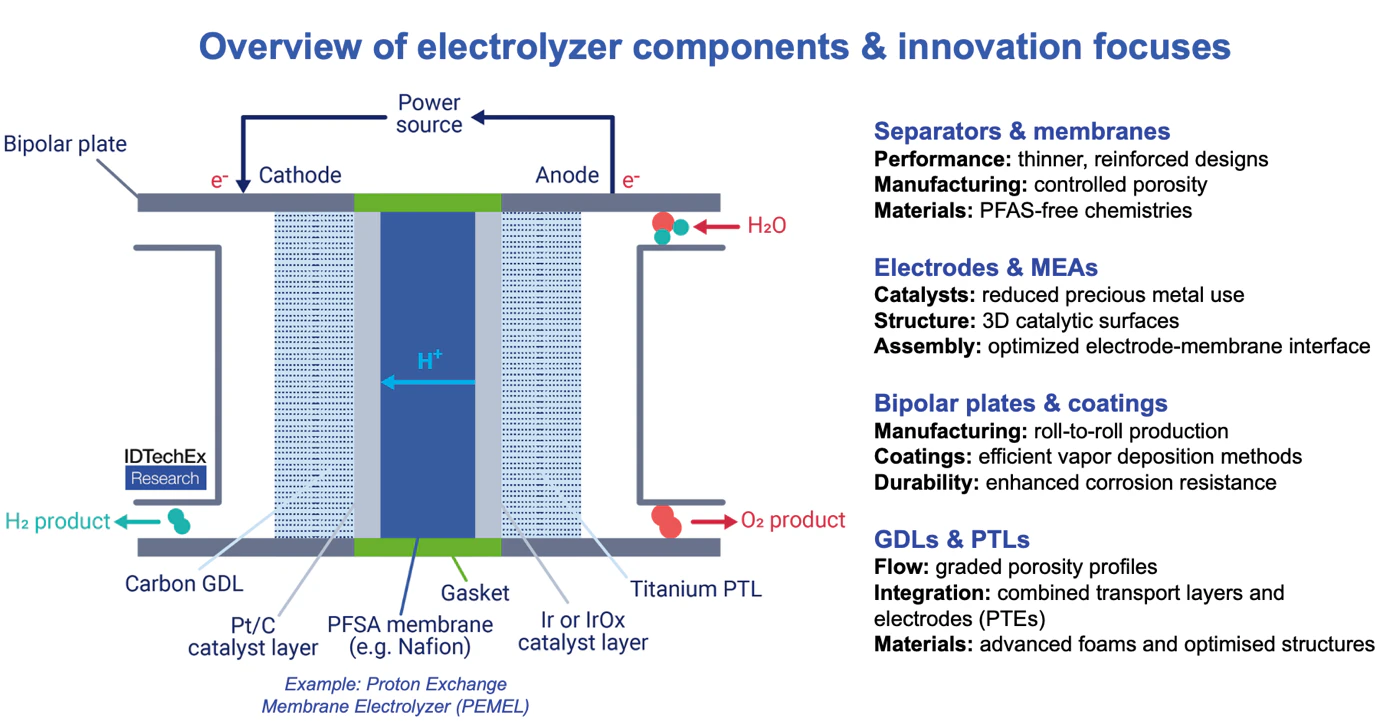 Overview of electrolyzer components & innovation focuses

Power source

Bipolar plate

$e^-$ Cathode

Anode $e^-$

$H_2O$

$H^+$

IDTechEx Research

$H_2$ product

$O_2$ product

Carbon GDL

Pt/C catalyst layer

PFSA membrane (e.g. Nafion)

Gasket

Ir or IrOx catalyst layer

Titanium PTL

Example: Proton Exchange Membrane Electrolyzer (PEMEL)

Separators & membranes
Performance: thinner, reinforced designs
Manufacturing: controlled porosity
Materials: PFAS-free chemistries

Electrodes & MEAs
Catalysts: reduced precious metal use
Structure: 3D catalytic surfaces
Assembly: optimized electrode-membrane interface

Bipolar plates & coatings
Manufacturing: roll-to-roll production
Coatings: efficient vapor deposition methods
Durability: enhanced corrosion resistance

GDLs & PTLs
Flow: graded porosity profiles
Integration: combined transport layers and electrodes (PTEs)
Materials: advanced foams and optimised structures